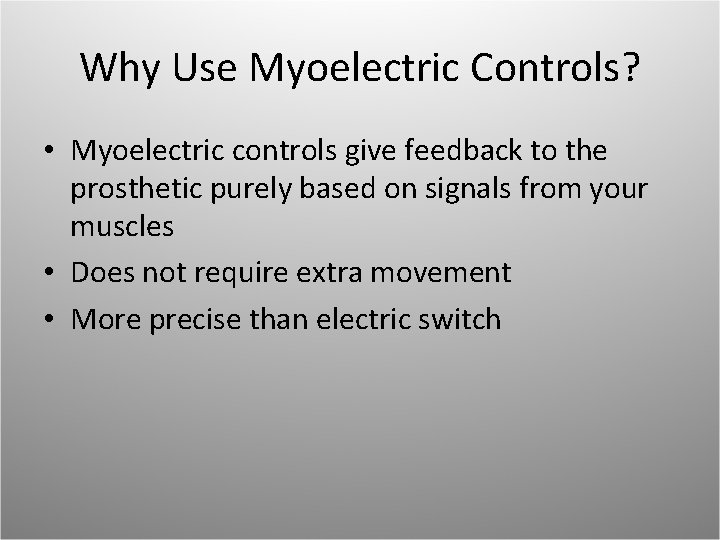 Why Use Myoelectric Controls?

• Myoelectric controls give feedback to the prosthetic purely based on signals from your muscles
• Does not require extra movement
• More precise than electric switch